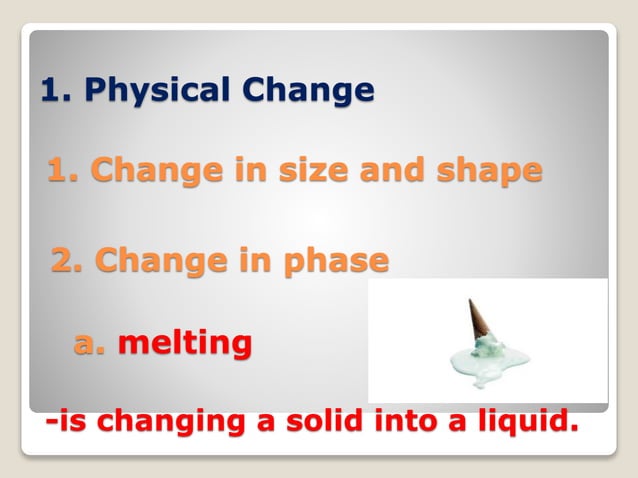 1. Physical Change

1. Change in size and shape

2. Change in phase

a. melting

-is changing a solid into a liquid.